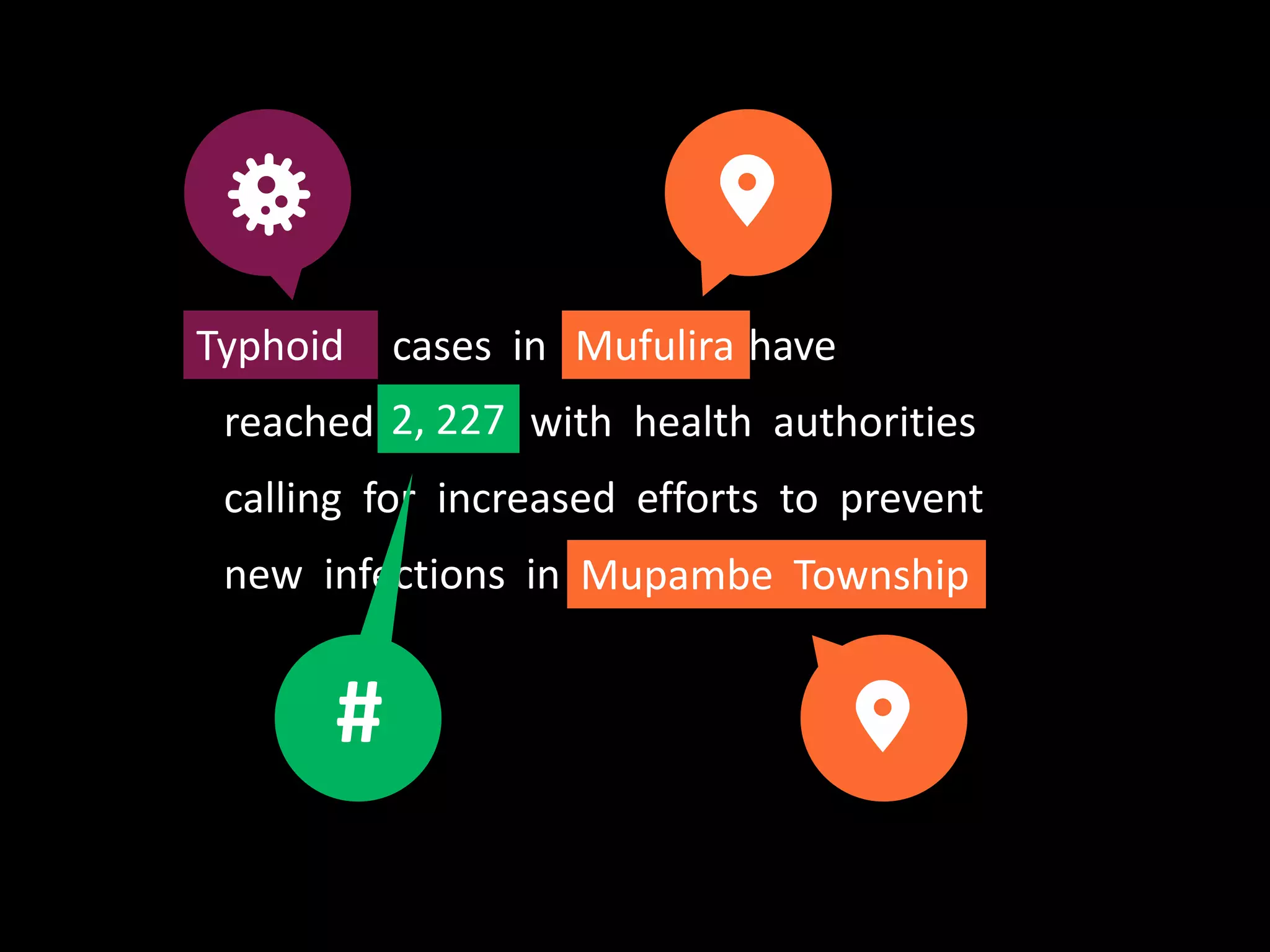 Typhoid cases in Mufulira have reached 2, 227 with health authorities calling for increased efforts to prevent new infections in Mupambe Township

#